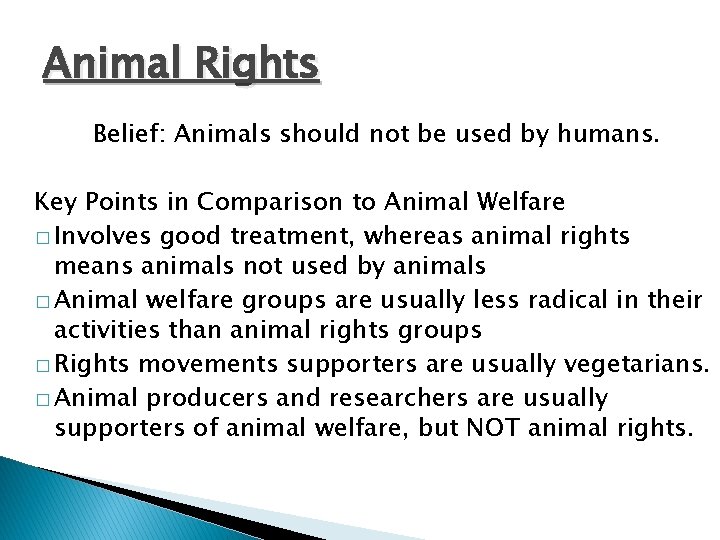 Animal Rights

Belief: Animals should not be used by humans.

Key Points in Comparison to Animal Welfare

□ Involves good treatment, whereas animal rights means animals not used by animals
□ Animal welfare groups are usually less radical in their activities than animal rights groups
□ Rights movements supporters are usually vegetarians.
□ Animal producers and researchers are usually supporters of animal welfare, but NOT animal rights.